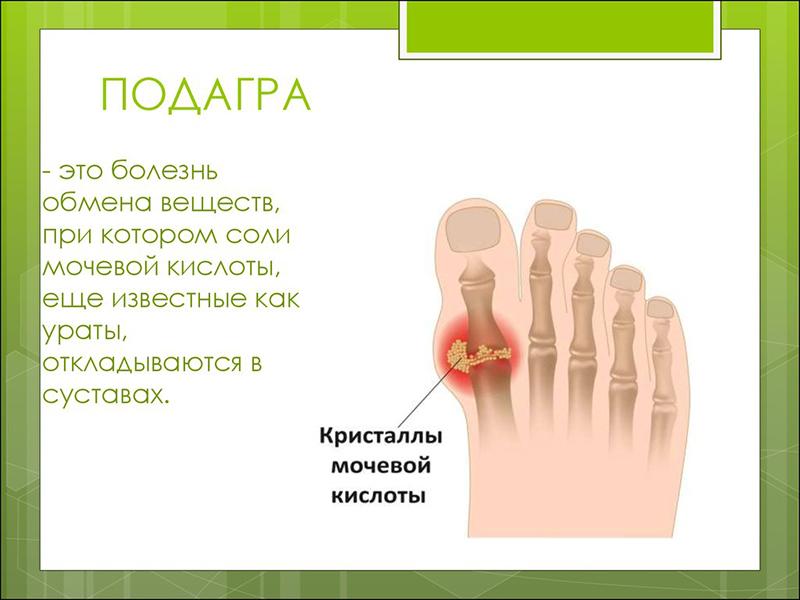 ПОДАГРА

- это болезнь обмена веществ, при котором соли мочевой кислоты, еще известные как ураты, откладываются в суставах.

Кристаллы мочевой кислоты